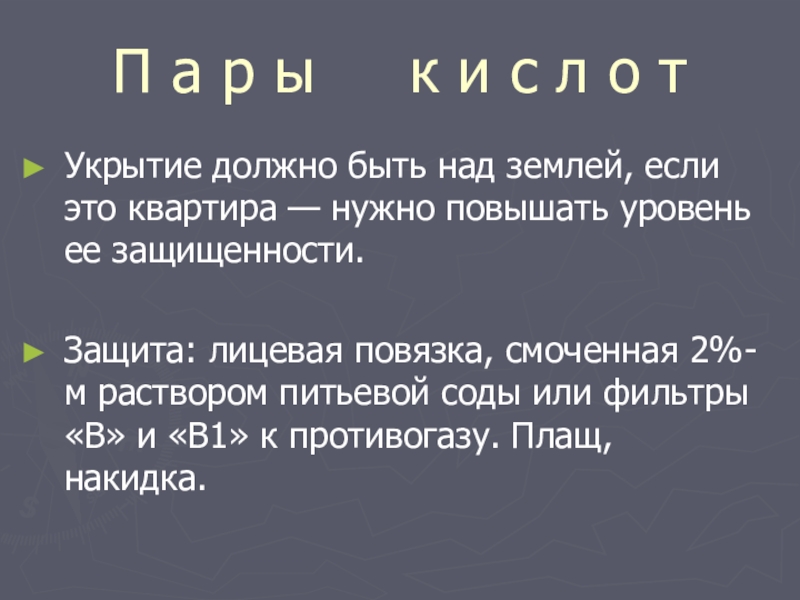 П а р ы к и с л о т

► Укрытие должно быть над землей, если это квартира — нужно повышать уровень ее защищенности.

► Защита: лицевая повязка, смоченная 2%-м раствором питьевой соды или фильтры «В» и «В1» к противогазу. Плащ, накидка.